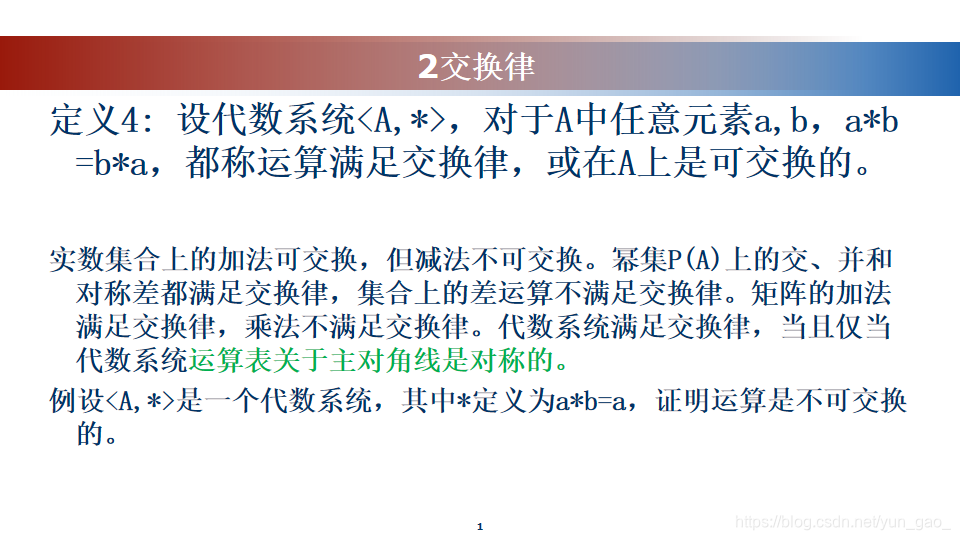 2交换律

定义4：设代数系统<A,*>，对于A中任意元素a,b，a*b=b*a，都称运算满足交换律，或在A上是可交换的。

实数集合上的加法可交换，但减法不可交换。幂集P(A)上的交、并和对称差都满足交换律，集合上的差运算不满足交换律。矩阵的加法满足交换律，乘法不满足交换律。代数系统满足交换律，当且仅当代数系统运算表关于主对角线是对称的。

例设<A,*>是一个代数系统，其中*定义为a*b=a，证明运算是不可交换的。

1

https://blog.csdn.net/yun_gao_